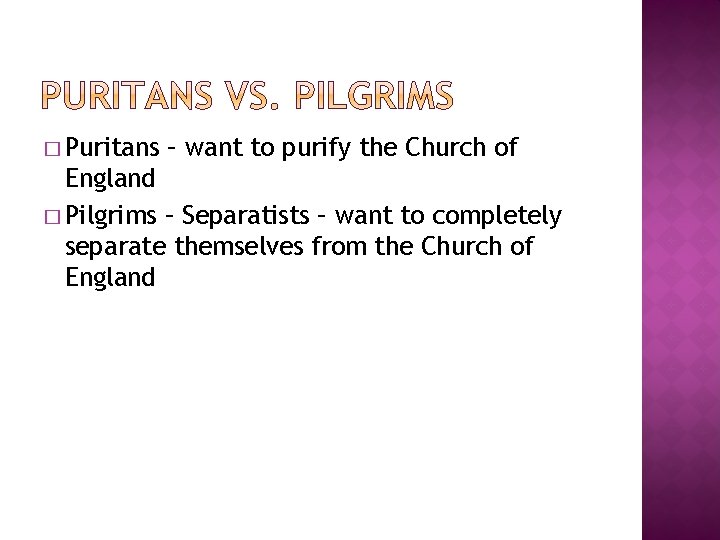 PURITANS VS. PILGRIMS

□ Puritans – want to purify the Church of England

□ Pilgrims – Separatists – want to completely separate themselves from the Church of England